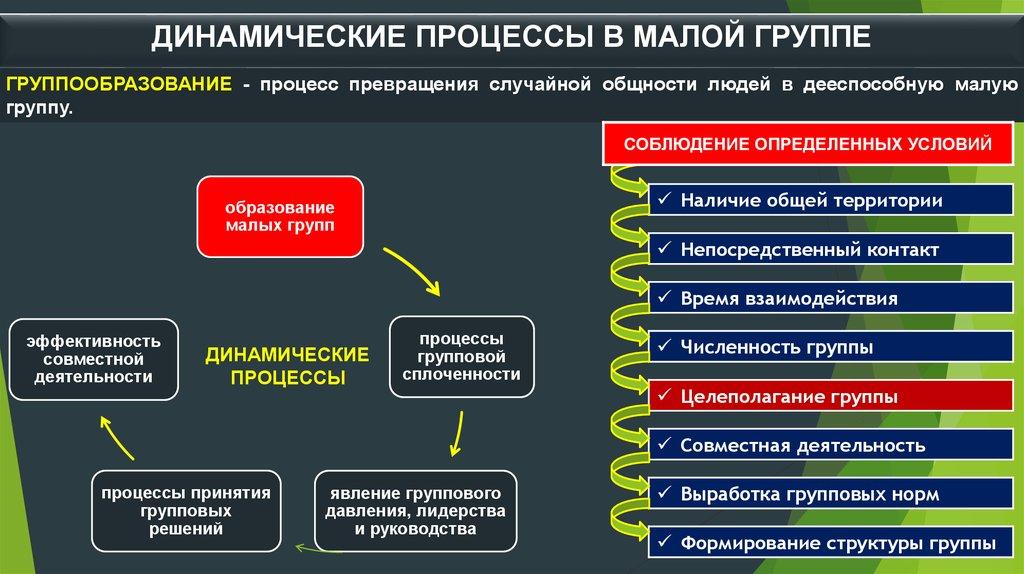 ДИНАМИЧЕСКИЕ ПРОЦЕССЫ В МАЛОЙ ГРУППЕ

ГРУППООБРАЗОВАНИЕ - процесс превращения случайной общности людей в дееспособную малую группу.

образование малых групп

процессы групповой сплоченности

явление группового давления, лидерства и руководства

процессы принятия групповых решений

эффективность совместной деятельности

ДИНАМИЧЕСКИЕ ПРОЦЕССЫ

СОБЛЮДЕНИЕ ОПРЕДЕЛЕННЫХ УСЛОВИЙ

✓ Наличие общей территории

✓ Непосредственный контакт

✓ Время взаимодействия

✓ Численность группы

✓ Целеполагание группы

✓ Совместная деятельность

✓ Выработка групповых норм

✓ Формирование структуры группы